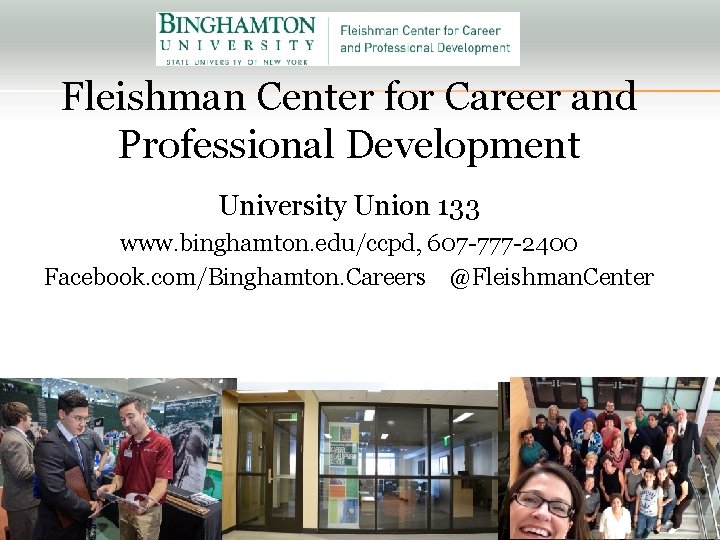 BINGHAMTON UNIVERSITY
STATE UNIVERSITY OF NEW YORK
Fleishman Center for Career and Professional Development

Fleishman Center for Career and Professional Development

University Union 133

www.binghamton.edu/ccpd, 607-777-2400

Facebook.com/Binghamton.Careers @FleishmanCenter